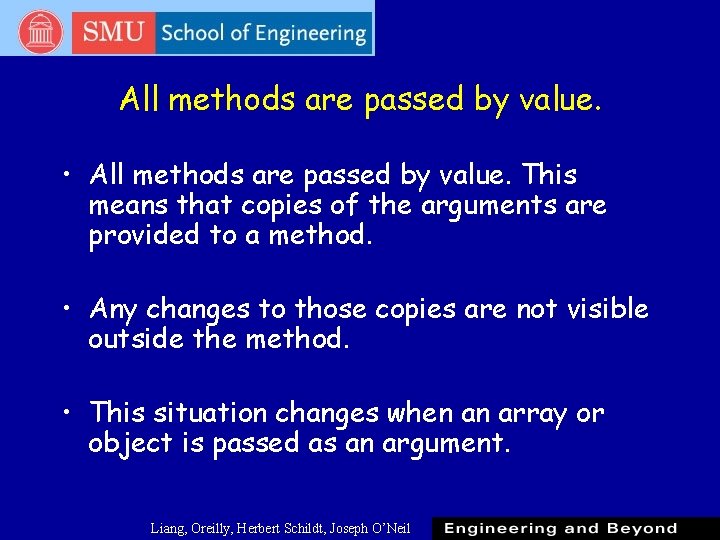 SMU School of Engineering

All methods are passed by value.

• All methods are passed by value. This means that copies of the arguments are provided to a method.

• Any changes to those copies are not visible outside the method.

• This situation changes when an array or object is passed as an argument.

Liang, Oreilly, Herbert Schildt, Joseph O'Neil

Engineering and Beyond